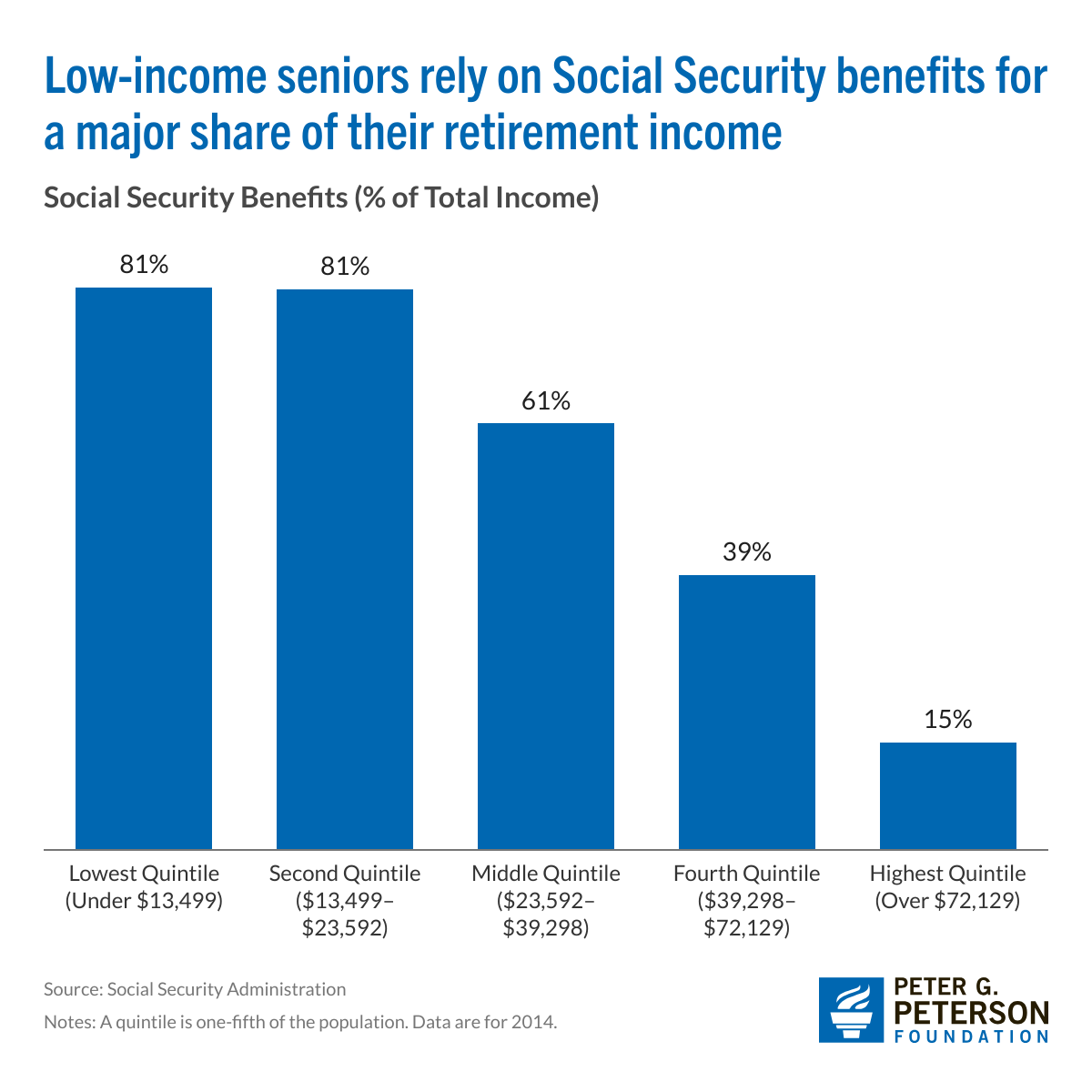 Low-income seniors rely on Social Security benefits for a major share of their retirement income

Social Security Benefits (% of Total Income)

81%
81%
61%
39%
15%

Lowest Quintile (Under \$13,499)
Second Quintile (\$13,499–\$23,592)
Middle Quintile (\$23,592–\$39,298)
Fourth Quintile (\$39,298–\$72,129)
Highest Quintile (Over \$72,129)

Source: Social Security Administration

Notes: A quintile is one-fifth of the population. Data are for 2014.

PETER G. PETERSON FOUNDATION